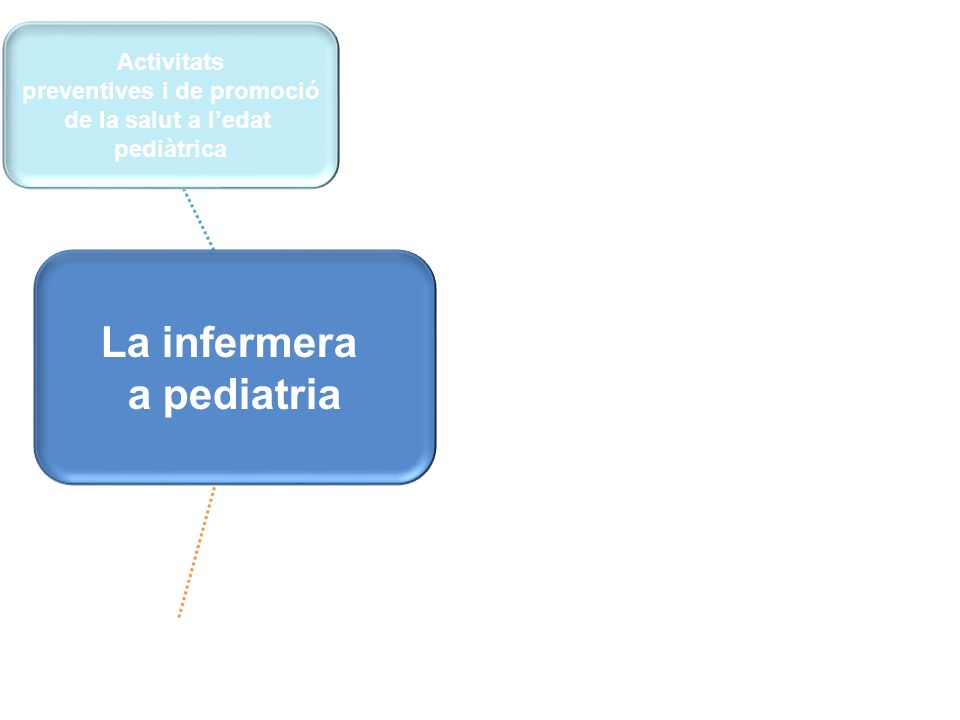 Activitats preventives i de promoció de la salut a l'edat pediàtrica

La infermera a pediatria